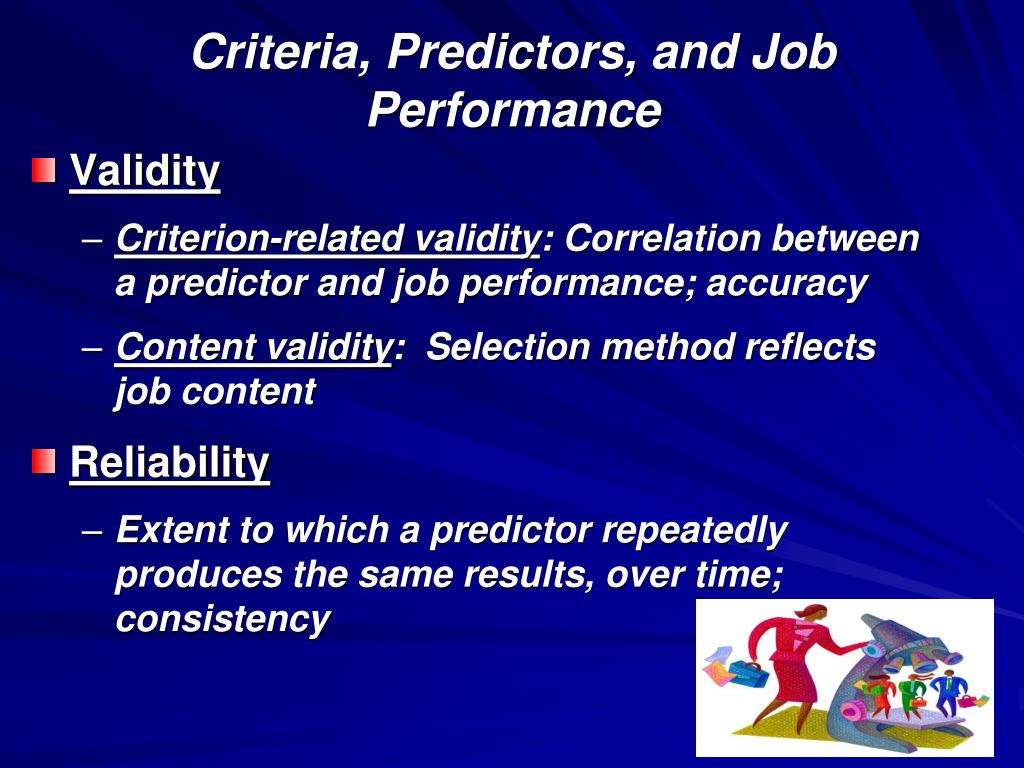 Criteria, Predictors, and Job Performance

Validity

– Criterion-related validity: Correlation between a predictor and job performance; accuracy

– Content validity: Selection method reflects job content

Reliability

– Extent to which a predictor repeatedly produces the same results, over time; consistency